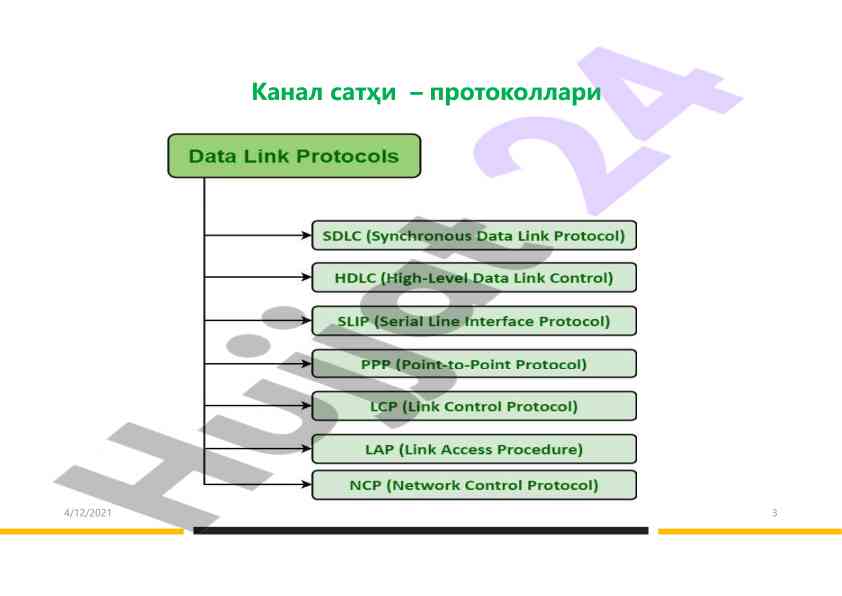 Канал сатҳи – протоколлари

Data Link Protocols

SDLC (Synchronous Data Link Protocol)

HDLC (High-Level Data Link Control)

SLIP (Serial Line Interface Protocol)

PPP (Point-to-Point Protocol)

LCP (Link Control Protocol)

LAP (Link Access Procedure)

NCP (Network Control Protocol)

Hujjat 24

4/12/2021

3